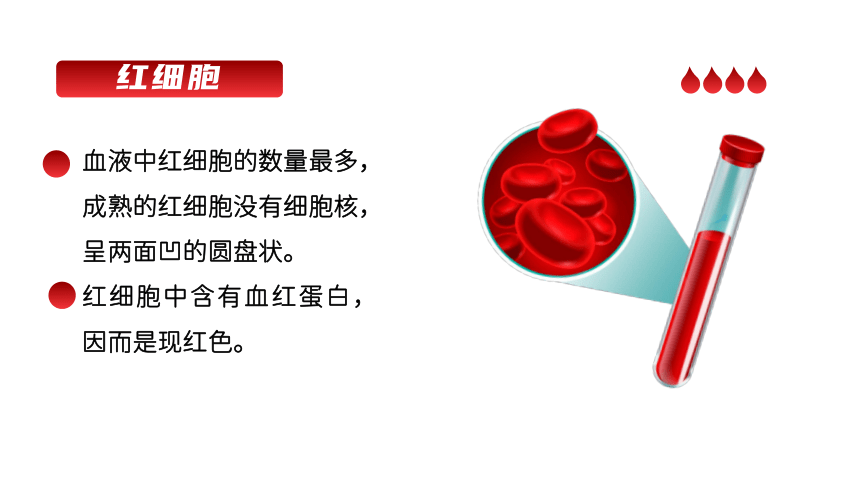 红细胞

血液中红细胞的数量最多，成熟的红细胞没有细胞核，呈两面凹的圆盘状。

红细胞中含有血红蛋白，因而是现红色。